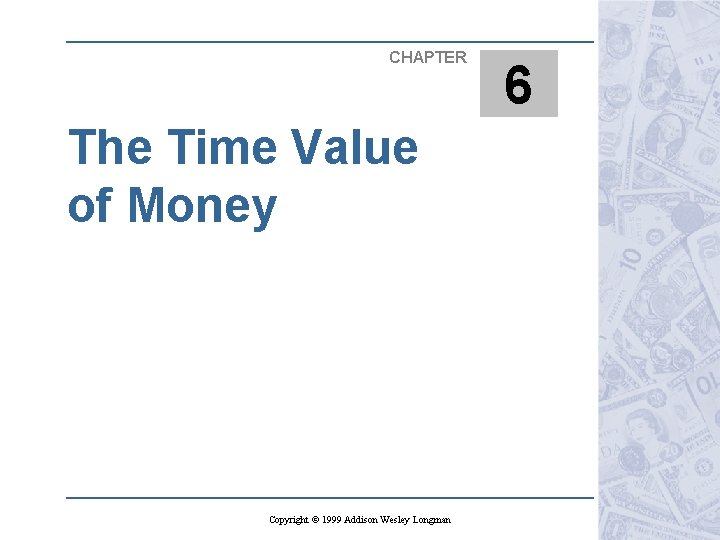 CHAPTER 6

The Time Value of Money

Copyright © 1999 Addison Wesley Longman